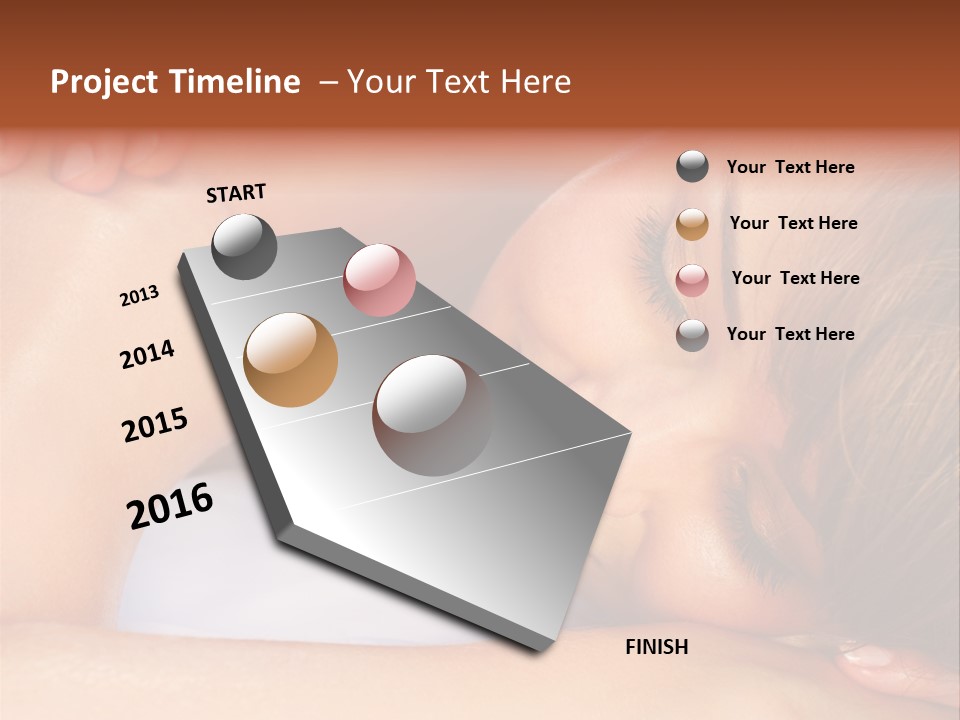 Project Timeline – Your Text Here

START

2013

2014

2015

2016

FINISH

Your Text Here

Your Text Here

Your Text Here

Your Text Here